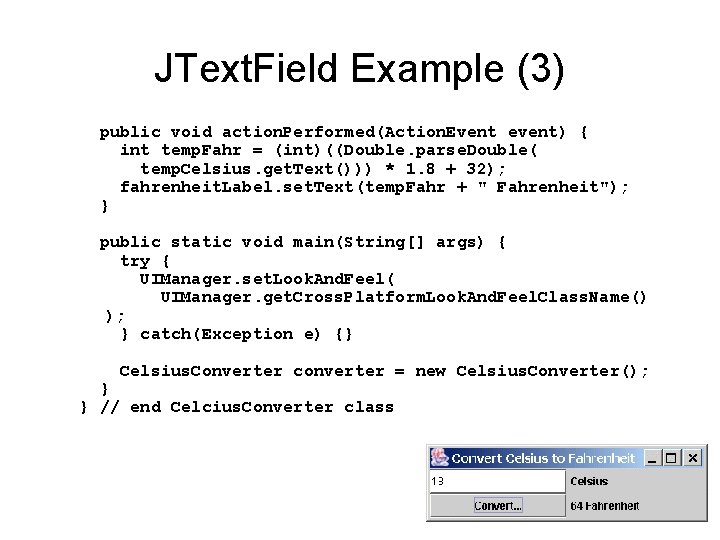 JTextField Example (3)

public void actionPerformed(ActionEvent event) {
  int tempFahr = (int)((Double.parseDouble(
    tempCelsius.getText())) * 1.8 + 32);
  fahrenheitLabel.setText(tempFahr + " Fahrenheit");
}

public static void main(String[] args) {
  try {
    UIManager.setLookAndFeel(
      UIManager.getCrossPlatformLookAndFeelClassName()
);
  } catch(Exception e) {}

  CelsiusConverter converter = new CelsiusConverter();
}
} // end CelciusConverter class

Convert Celsius to Fahrenheit

13

Celsius

Convert...

64 Fahrenheit